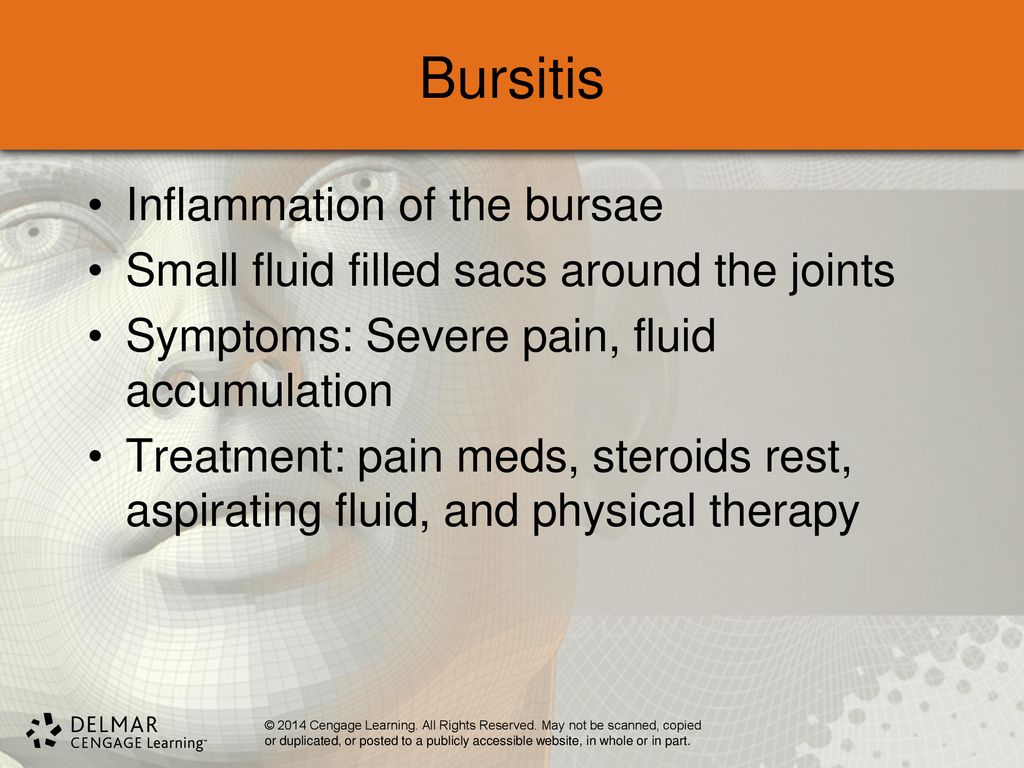 Bursitis

• Inflammation of the bursae
• Small fluid filled sacs around the joints
• Symptoms: Severe pain, fluid accumulation
• Treatment: pain meds, steroids rest, aspirating fluid, and physical therapy

DELMAR
CENGAGE Learning™

© 2014 Cengage Learning. All Rights Reserved. May not be scanned, copied or duplicated, or posted to a publicly accessible website, in whole or in part.